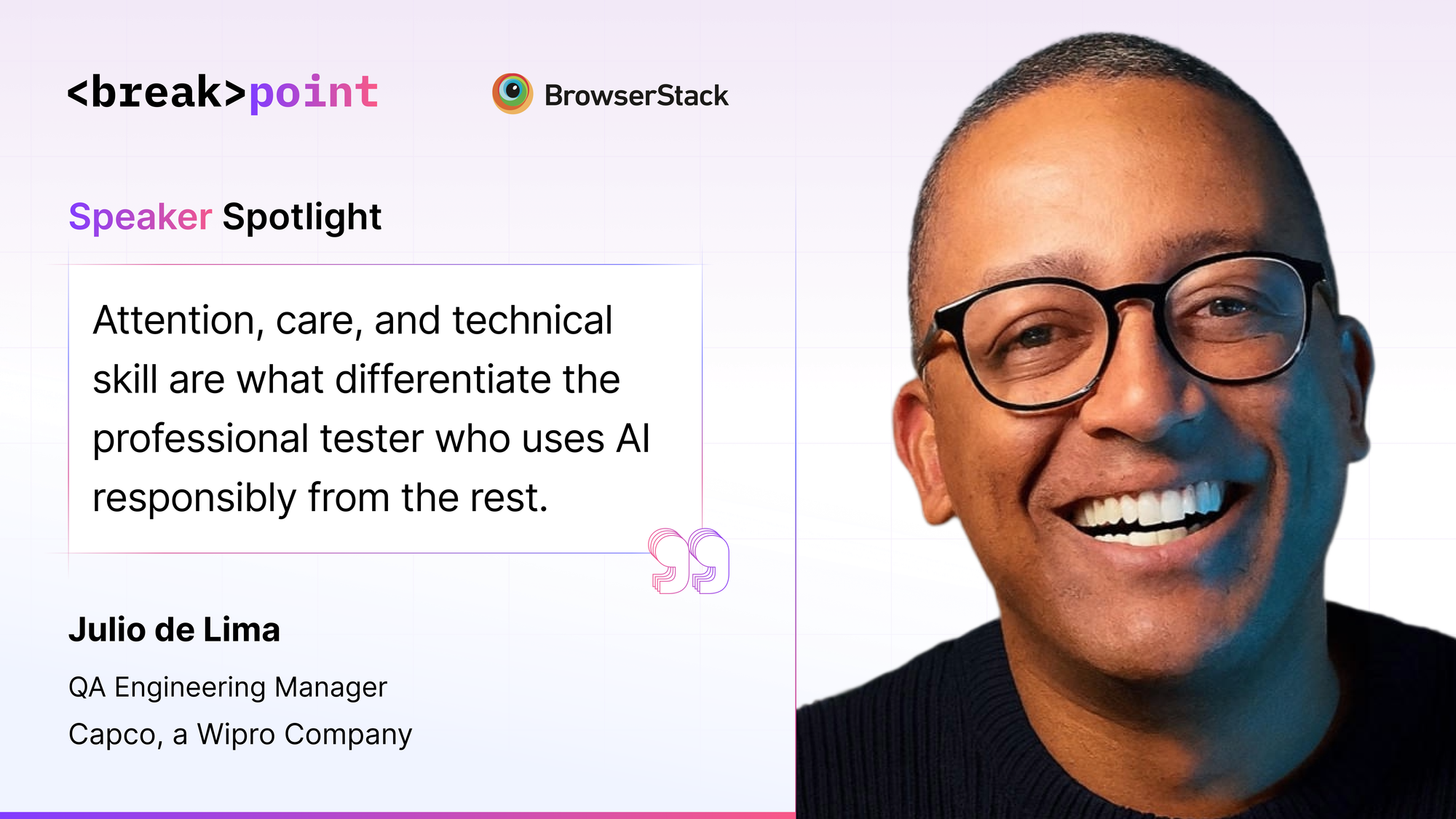 <break>point

BrowserStack

Speaker Spotlight

Attention, care, and technical skill are what differentiate the professional tester who uses AI responsibly from the rest.

Julio de Lima

QA Engineering Manager

Capco, a Wipro Company